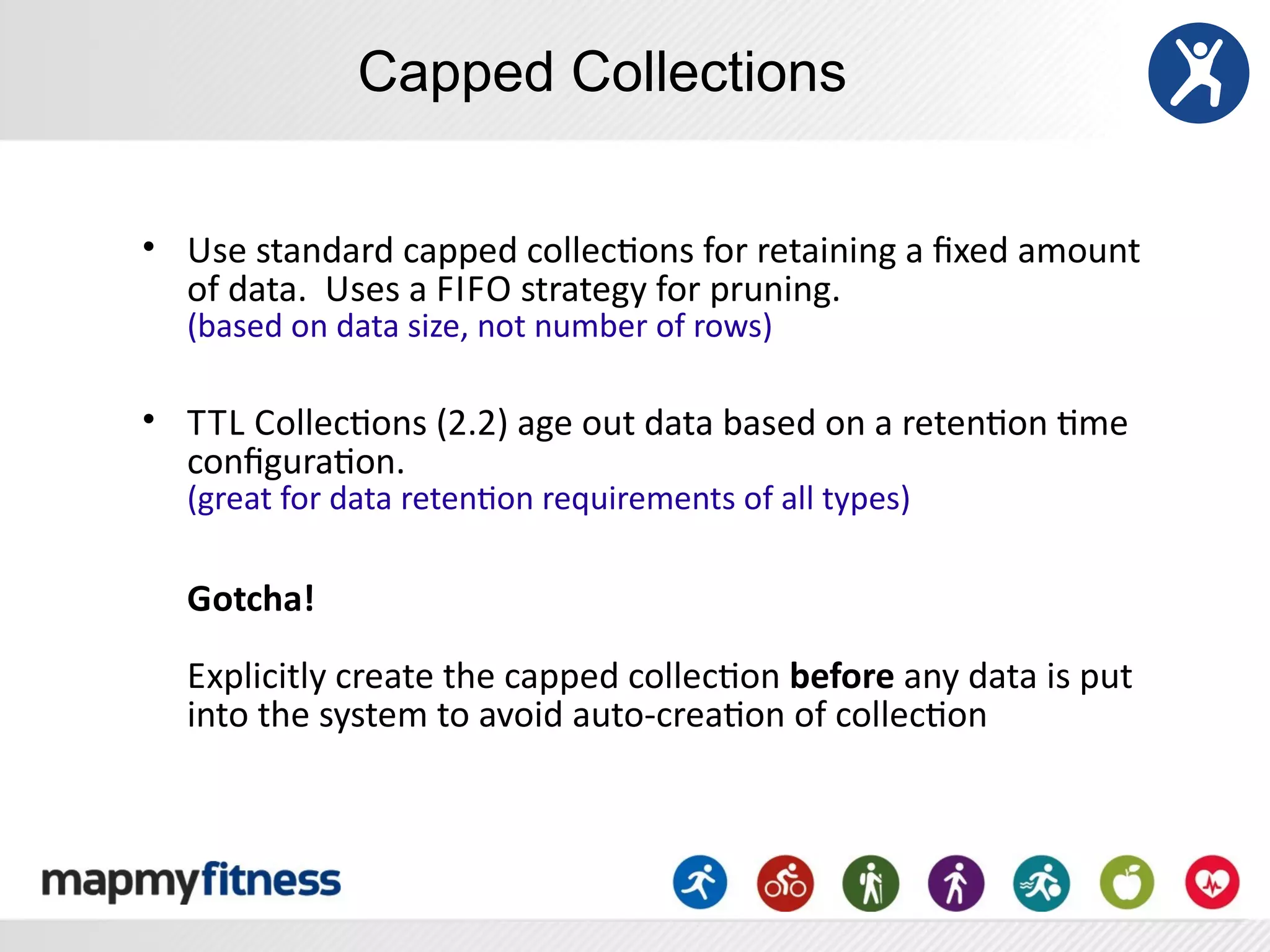 Capped Collections

• Use standard capped collections for retaining a fixed amount of data. Uses a FIFO strategy for pruning.
(based on data size, not number of rows)

• TTL Collections (2.2) age out data based on a retention time configuration.
(great for data retention requirements of all types)

Gotcha!

Explicitly create the capped collection before any data is put into the system to avoid auto-creation of collection

mapmyfitness